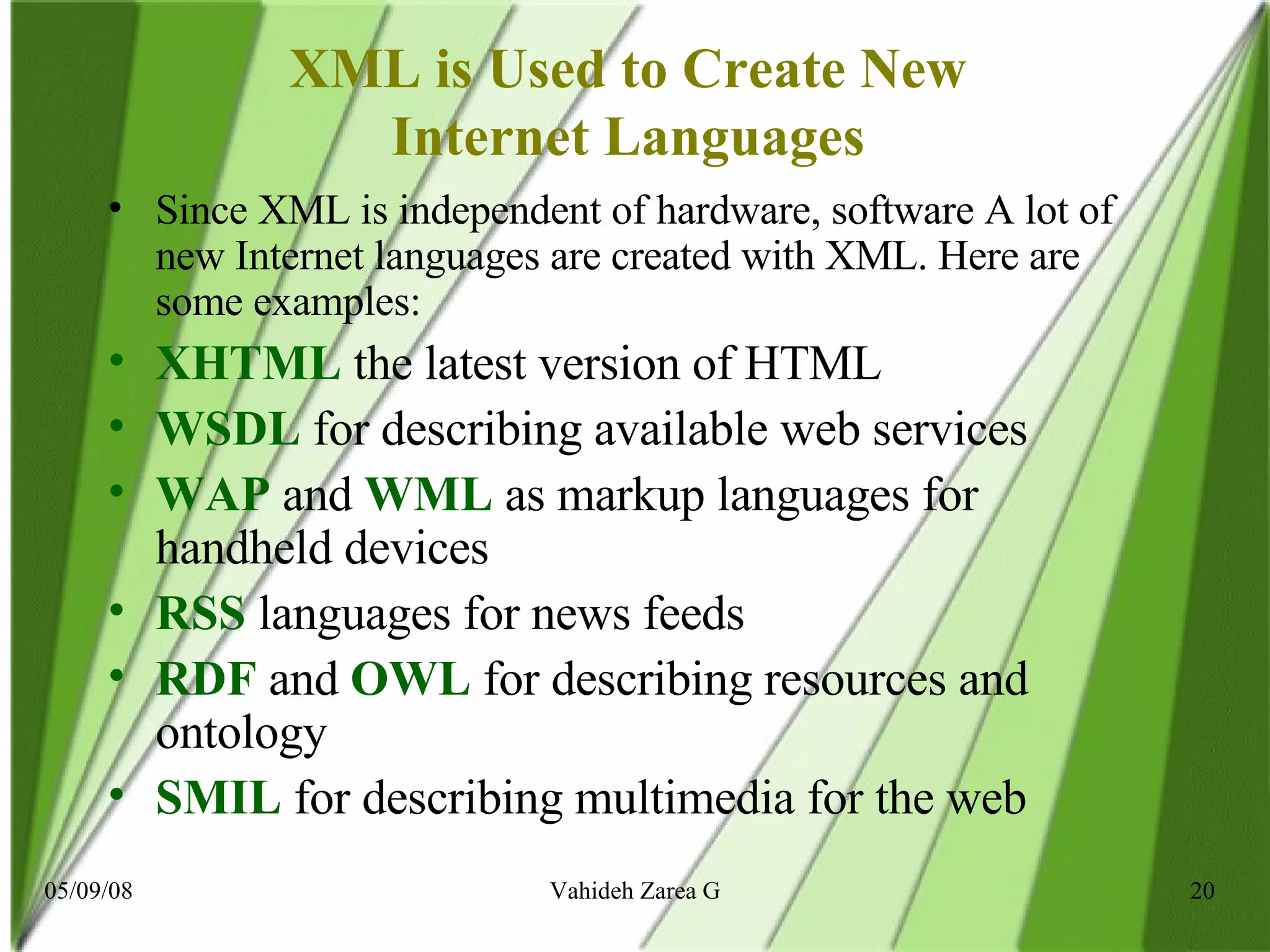 XML is Used to Create New Internet Languages

• Since XML is independent of hardware, software A lot of new Internet languages are created with XML. Here are some examples:
• XHTML the latest version of HTML
• WSDL for describing available web services
• WAP and WML as markup languages for handheld devices
• RSS languages for news feeds
• RDF and OWL for describing resources and ontology
• SMIL for describing multimedia for the web

05/09/08
Vahideh Zarea G
20